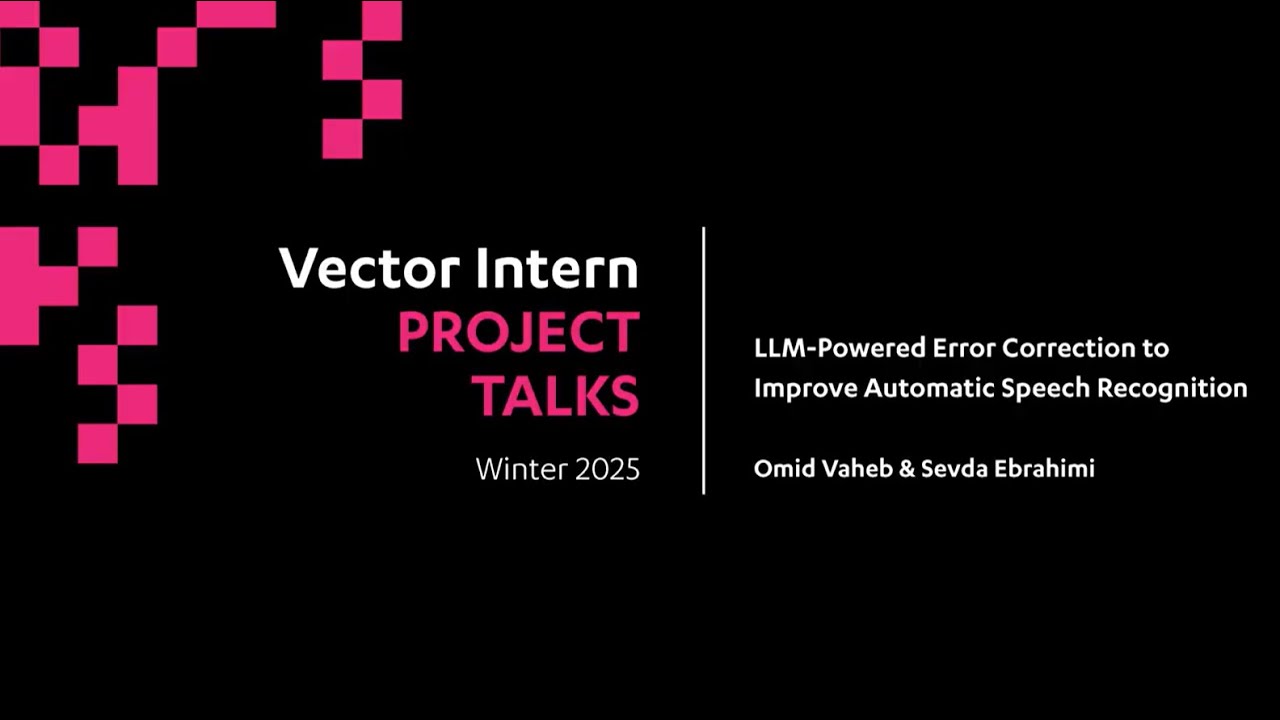 Vector Intern
PROJECT
TALKS
Winter 2025

LLM-Powered Error Correction to Improve Automatic Speech Recognition

Omid Vaheb & Sevda Ebrahimi